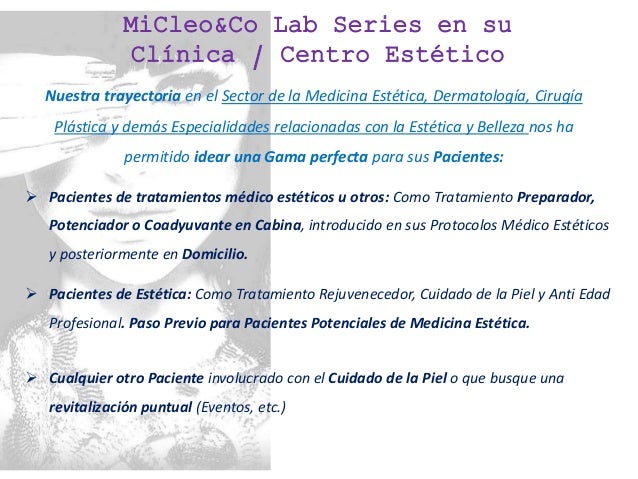 MiCleo&Co Lab Series en su Clínica / Centro Estético

Nuestra trayectoria en el Sector de la Medicina Estética, Dermatología, Cirugía Plástica y demás Especialidades relacionadas con la Estética y Belleza nos ha permitido idear una Gama perfecta para sus Pacientes:

➢ Pacientes de tratamientos médico estéticos u otros: Como Tratamiento Preparador, Potenciador o Coadyuvante en Cabina, introducido en sus Protocolos Médico Estéticos y posteriormente en Domicilio.

➢ Pacientes de Estética: Como Tratamiento Rejuvenecedor, Cuidado de la Piel y Anti Edad Profesional. Paso Previo para Pacientes Potenciales de Medicina Estética.

➢ Cualquier otro Paciente involucrado con el Cuidado de la Piel o que busque una revitalización puntual (Eventos, etc.)